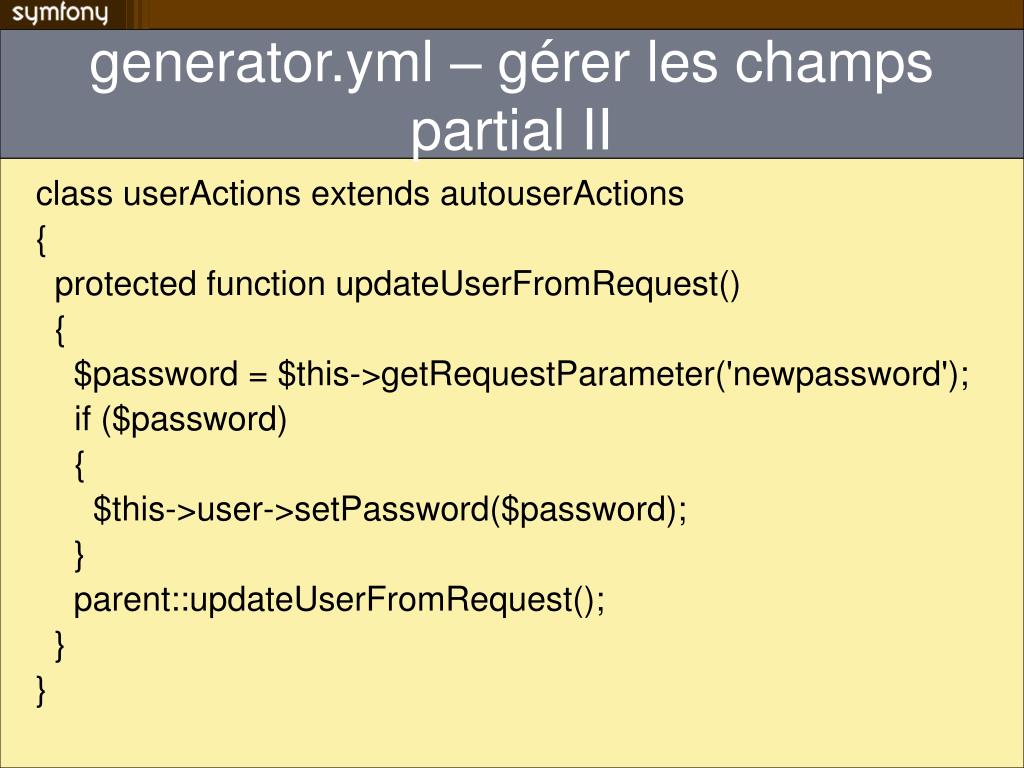 symfony

generator.yml – gérer les champs partial II

class userActions extends autouserActions
{
  protected function updateUserFromRequest()
  {
    $password = $this->getRequestParameter('newpassword');
    if ($password)
    {
      $this->user->setPassword($password);
    }
    parent::updateUserFromRequest();
  }
}